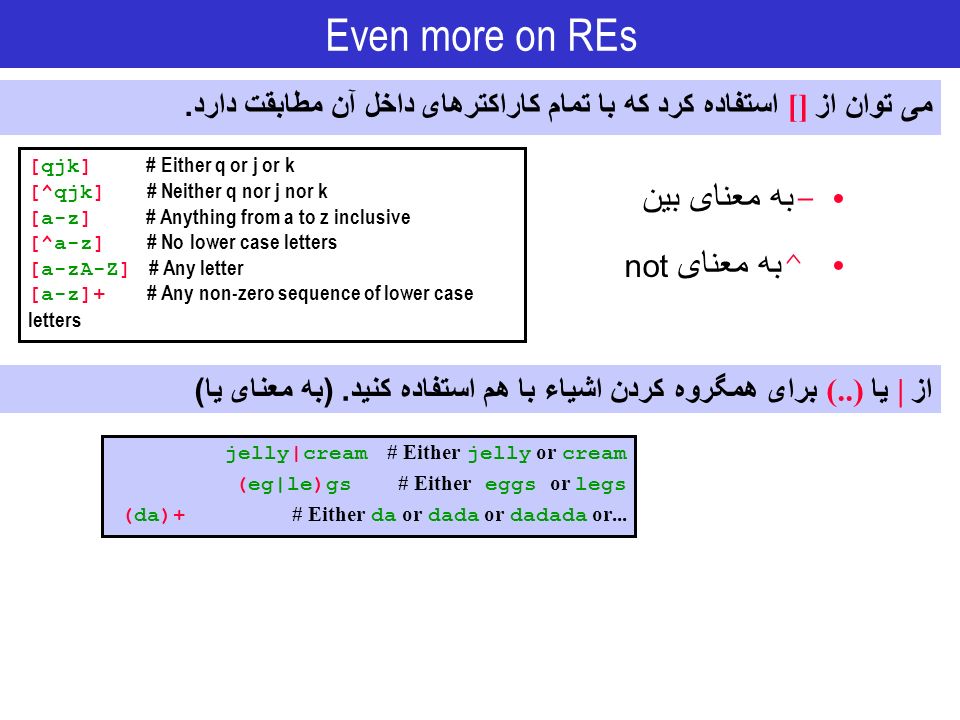 Even more on REs

می توان از [] استفاده کرد که با تمام کاراکترهای داخل آن مطابقت دارد.

[qjk] # Either q or j or k
[^qjk] # Neither q nor j nor k
[a-z] # Anything from a to z inclusive
[^a-z] # No lower case letters
[a-zA-Z] # Any letter
[a-z]+ # Any non-zero sequence of lower case letters

• –به معنای بین
• ^به معنای not

از | یا (..) برای همگروه کردن اشیاء با هم استفاده کنید. (به معنای یا)

jelly|cream # Either jelly or cream
(eg|le)gs # Either eggs or legs
(da)+ # Either da or dada or dadada or...